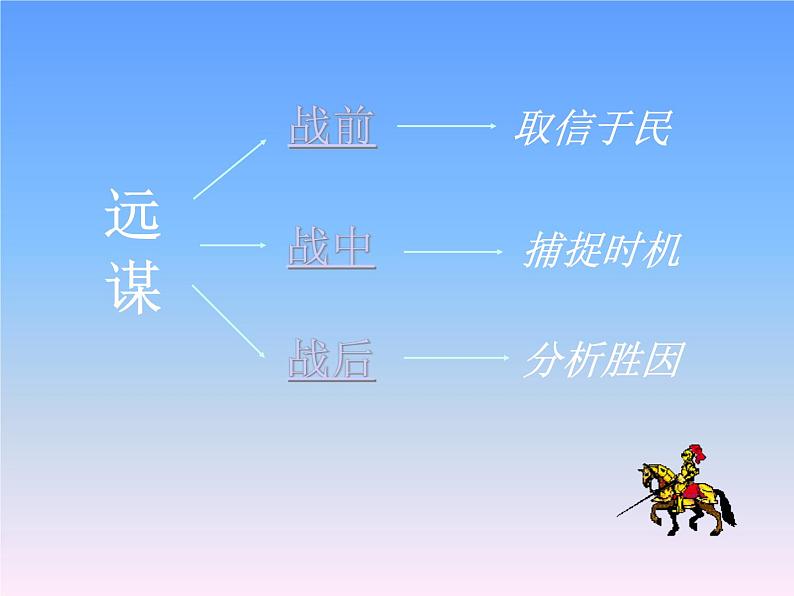 远谋

战前 取信于民

战中 捕捉时机

战后 分析胜因